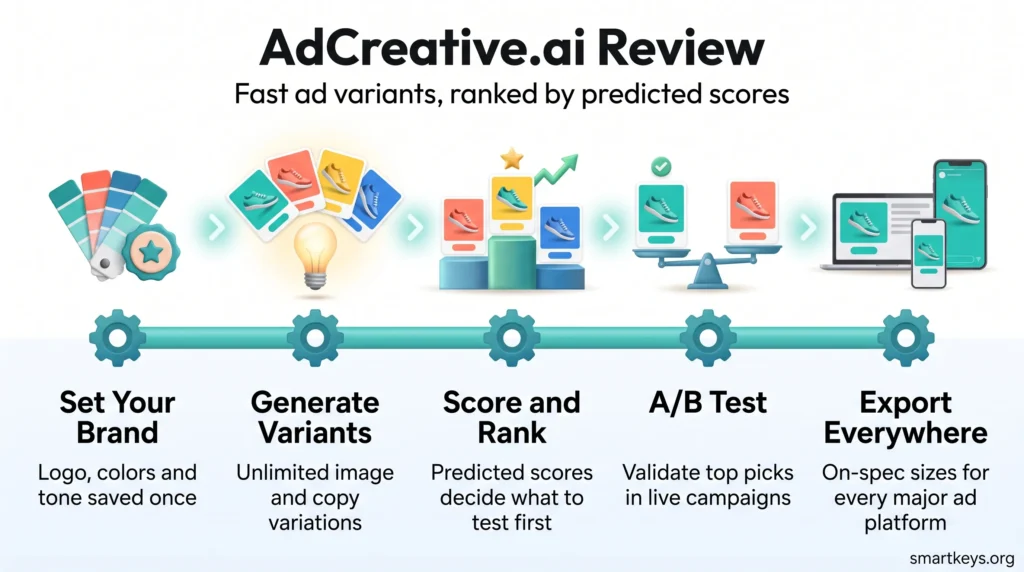 AdCreative.ai Review

Fast ad variants, ranked by predicted scores

Set Your Brand

Logo, colors and tone saved once

Generate Variants

Unlimited image and copy variations

Score and Rank

Predicted scores decide what to test first

A/B Test

Validate top picks in live campaigns

Export Everywhere

On-spec sizes for every major ad platform

smartkeys.org